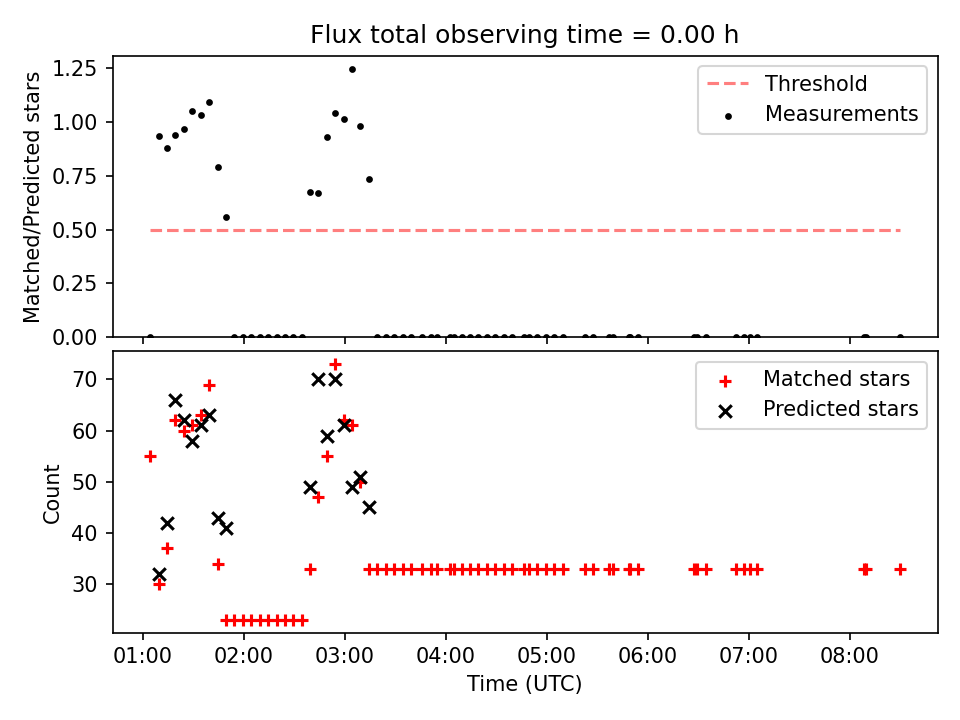 Flux total observing time = 0.00 h

Matched/Predicted stars

1.25
1.00
0.75
0.50
0.25
0.00

Threshold
Measurements

Count

70
60
50
40
30

Matched stars
Predicted stars

01:00 02:00 03:00 04:00 05:00 06:00 07:00 08:00

Time (UTC)